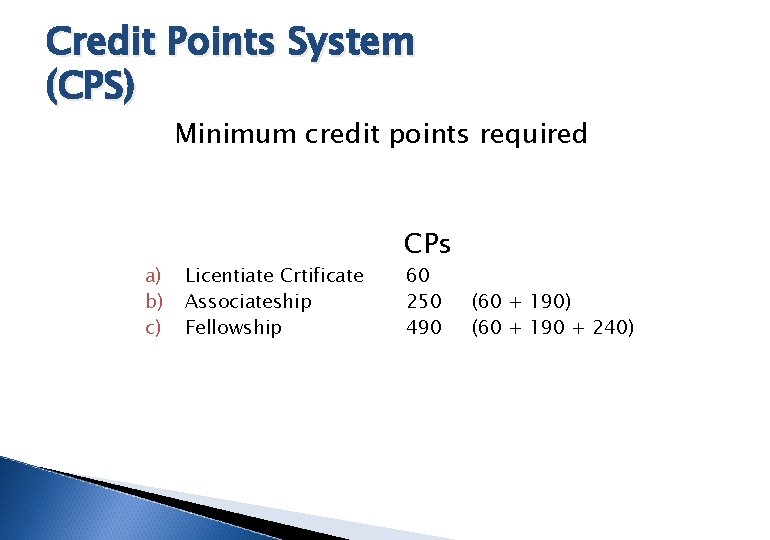 Credit Points System (CPS)

Minimum credit points required

CPs

a) Licentiate Crtificate 60
b) Associateship 250 (60 + 190)
c) Fellowship 490 (60 + 190 + 240)